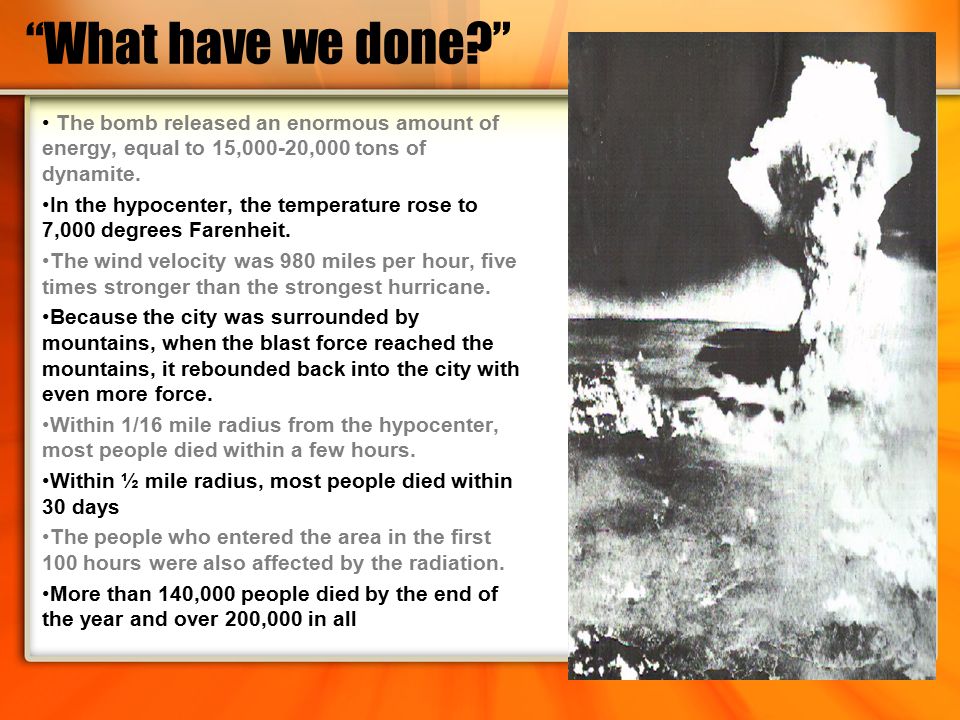 “What have we done?”

• The bomb released an enormous amount of energy, equal to 15,000-20,000 tons of dynamite.

•In the hypocenter, the temperature rose to 7,000 degrees Farenheit.

•The wind velocity was 980 miles per hour, five times stronger than the strongest hurricane.

•Because the city was surrounded by mountains, when the blast force reached the mountains, it rebounded back into the city with even more force.

•Within 1/16 mile radius from the hypocenter, most people died within a few hours.

•Within ½ mile radius, most people died within 30 days

•The people who entered the area in the first 100 hours were also affected by the radiation.

•More than 140,000 people died by the end of the year and over 200,000 in all